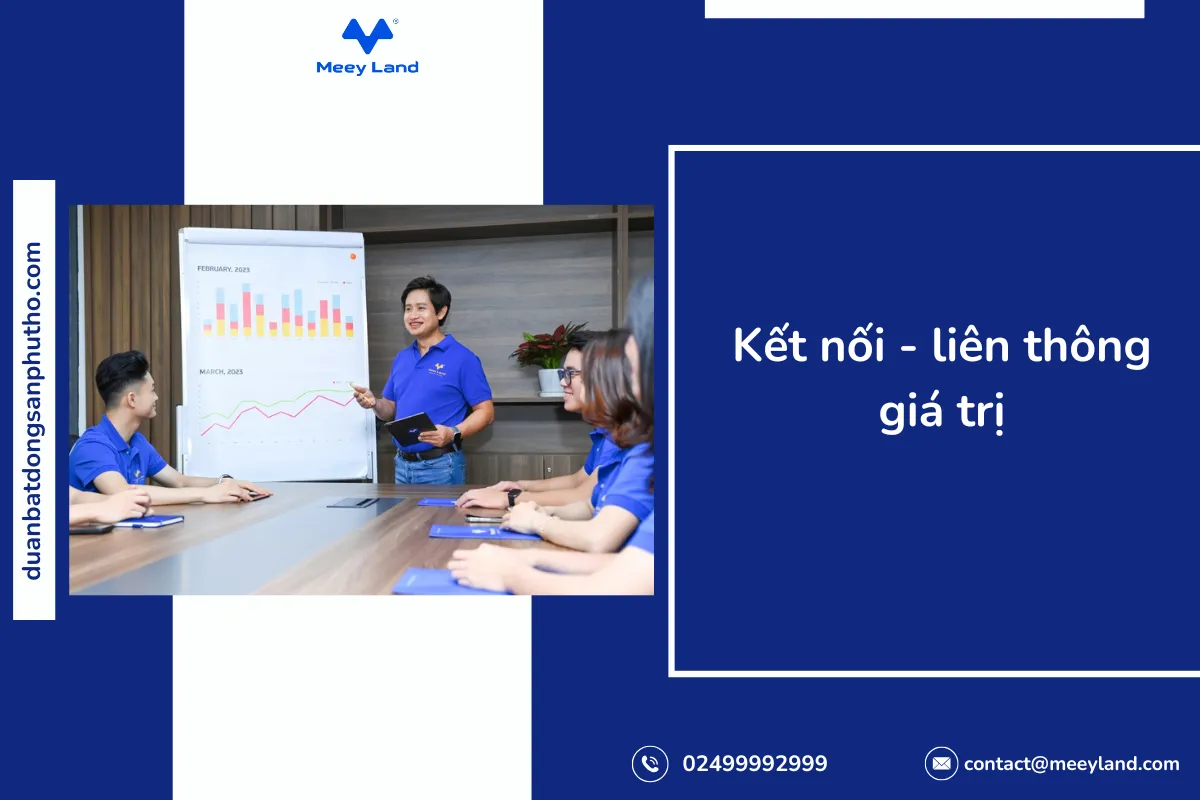 Meey Land

duanbatdongsanphutho.com

FEBRUARY, 2023

MARCH, 2023

Kết nối - liên thông giá trị

02499992999

contact@meeyland.com